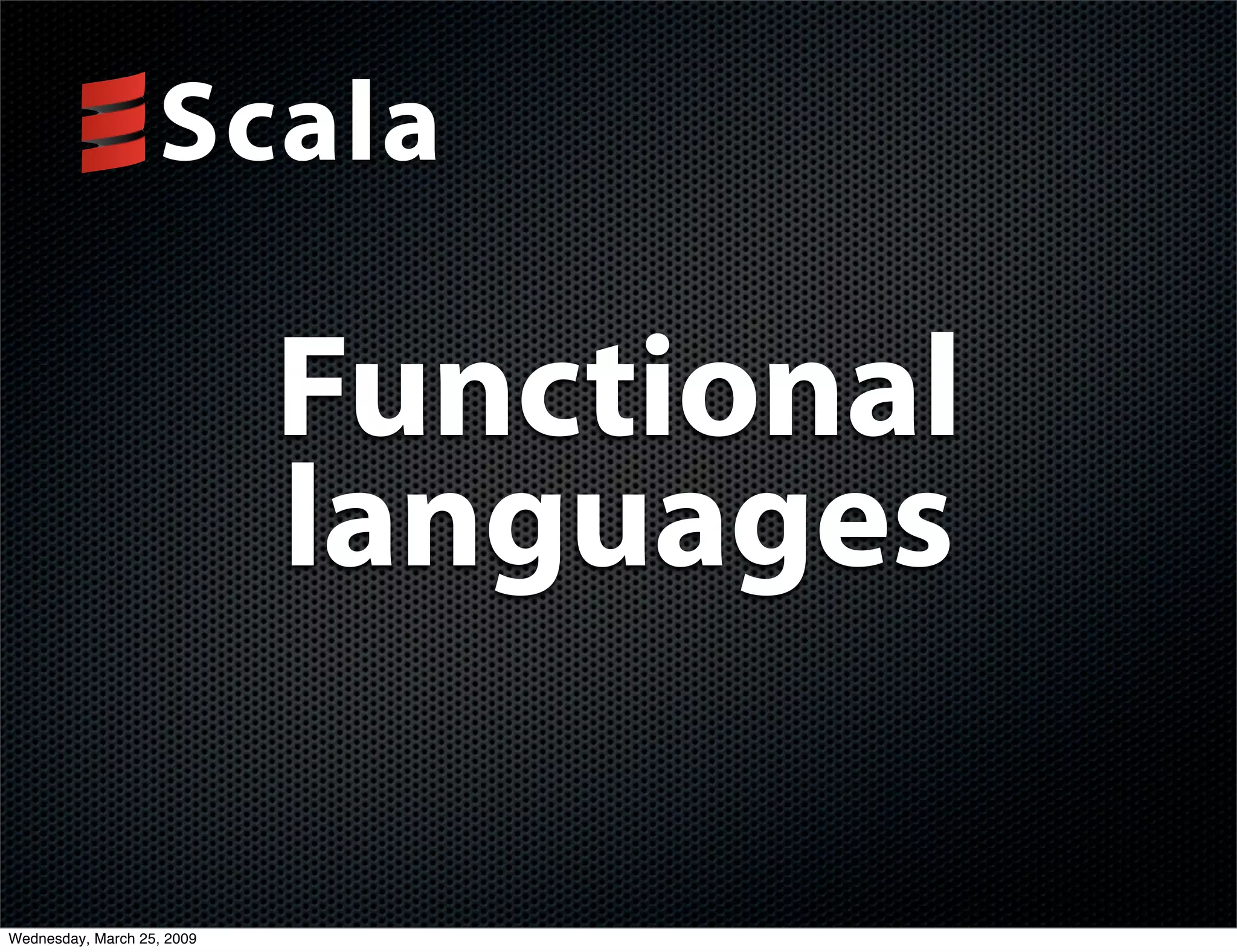 Scala

Functional languages

Wednesday, March 25, 2009